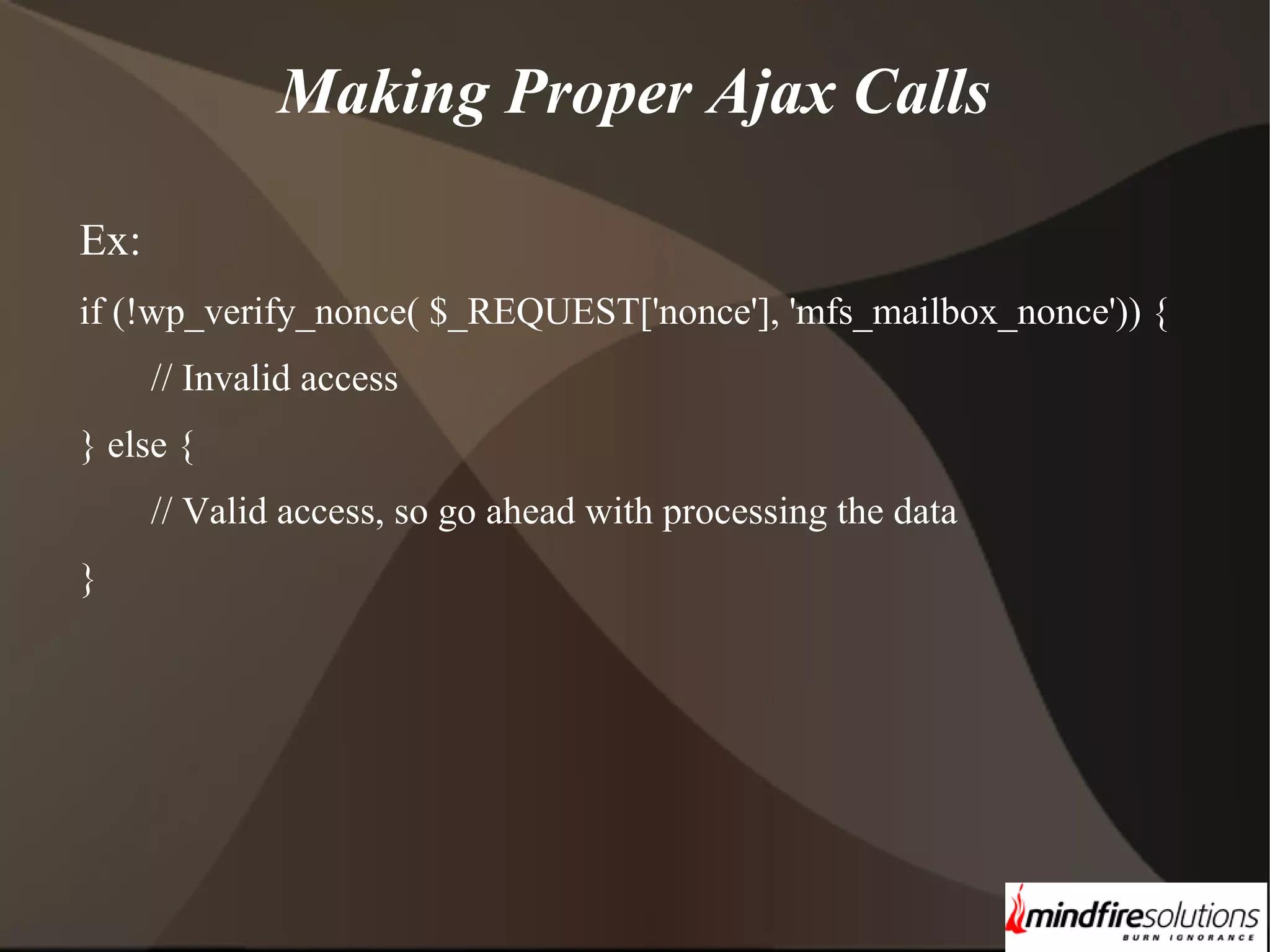 Making Proper Ajax Calls

Ex:

if (!wp_verify_nonce( $_REQUEST['nonce'], 'mfs_mailbox_nonce')) {

// Invalid access

} else {

// Valid access, so go ahead with processing the data

}

mindfiresolutions
BURN IGNORANCE